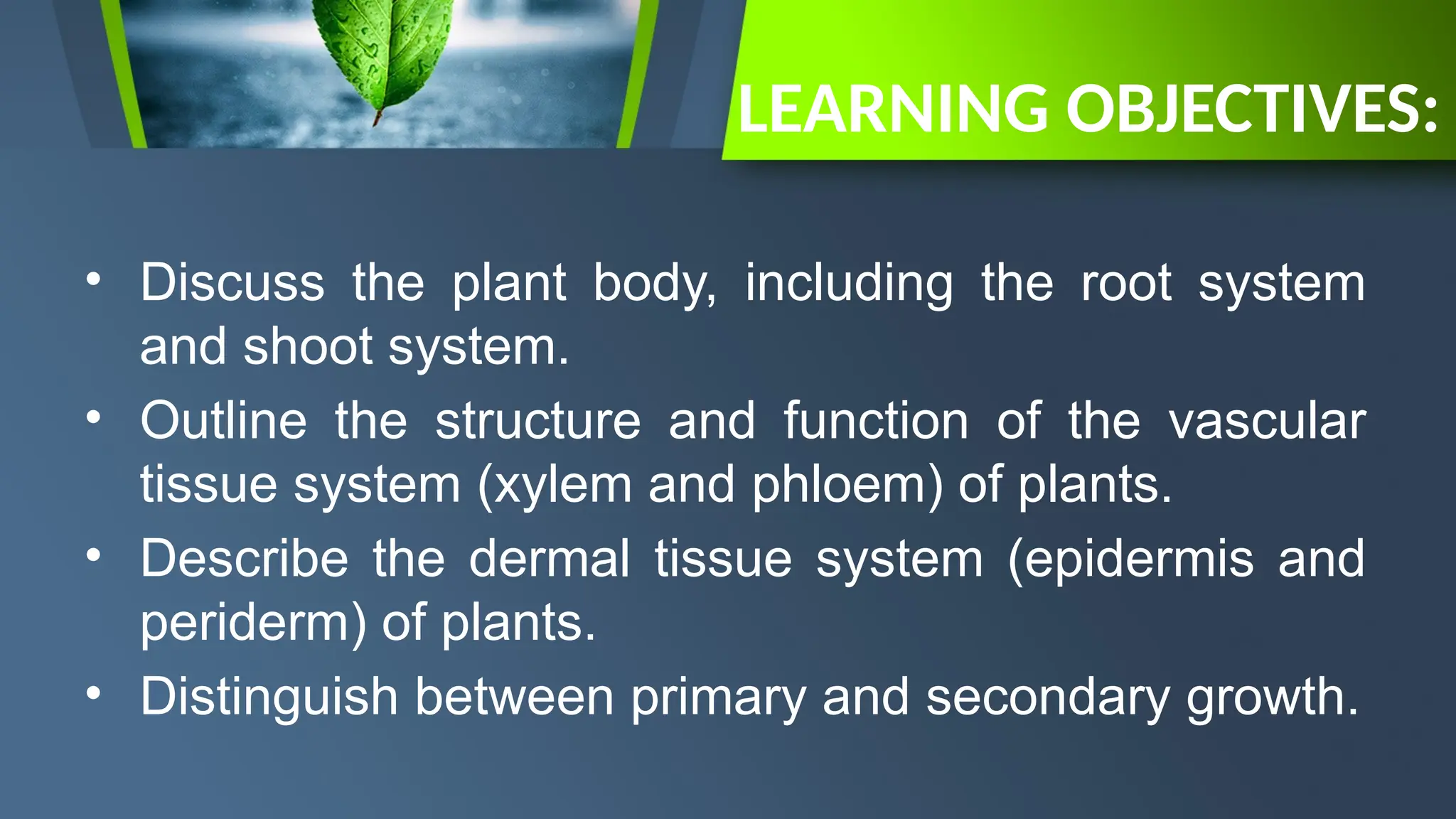 LEARNING OBJECTIVES:

• Discuss the plant body, including the root system and shoot system.
• Outline the structure and function of the vascular tissue system (xylem and phloem) of plants.
• Describe the dermal tissue system (epidermis and periderm) of plants.
• Distinguish between primary and secondary growth.